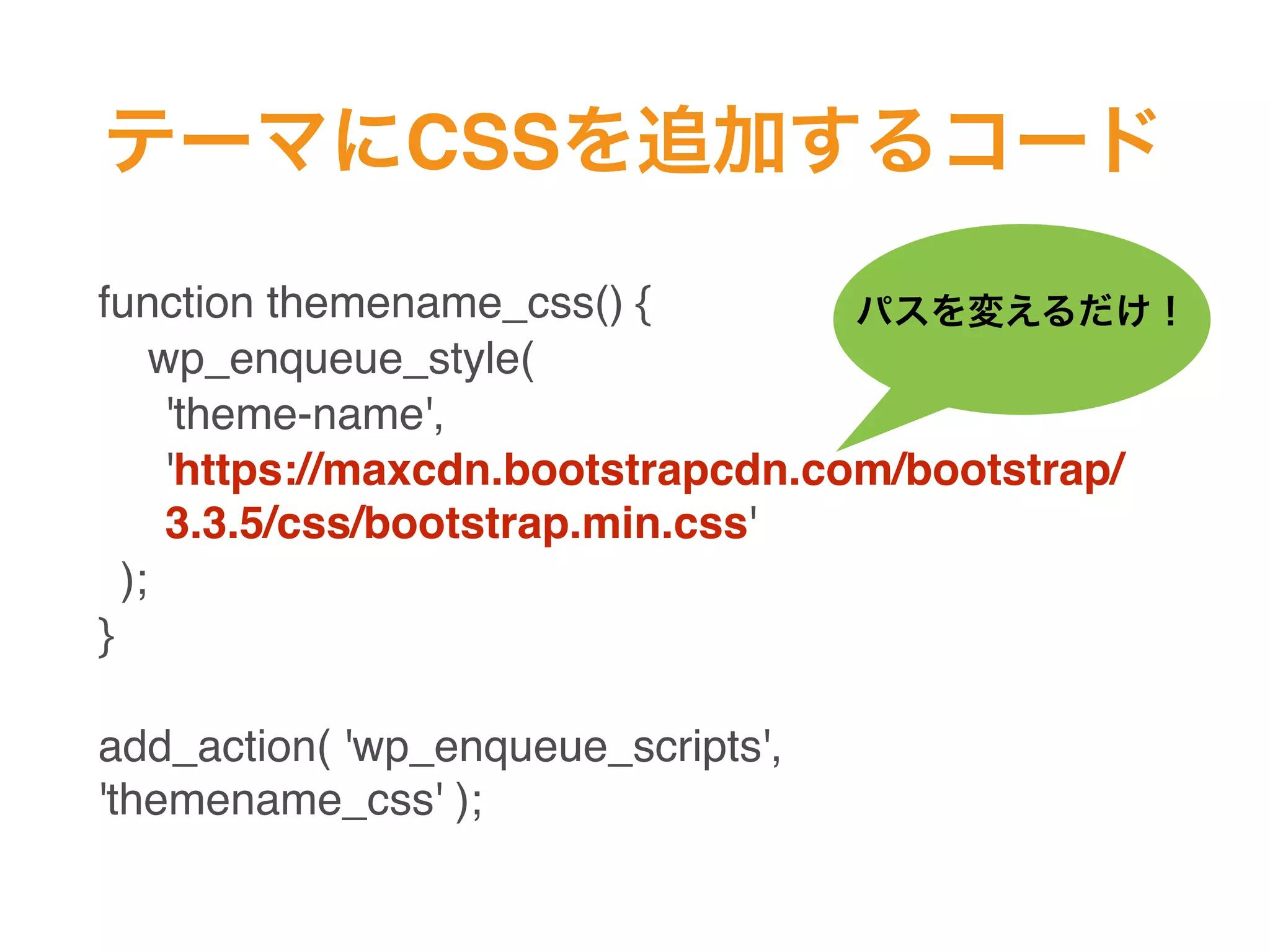 テーマにCSSを追加するコード

パスを変えるだけ！

function themename_css() {
wp_enqueue_style(
'theme-name',
'https://maxcdn.bootstrapcdn.com/bootstrap/3.3.5/css/bootstrap.min.css'
);
}

add_action( 'wp_enqueue_scripts', 'themename_css' );